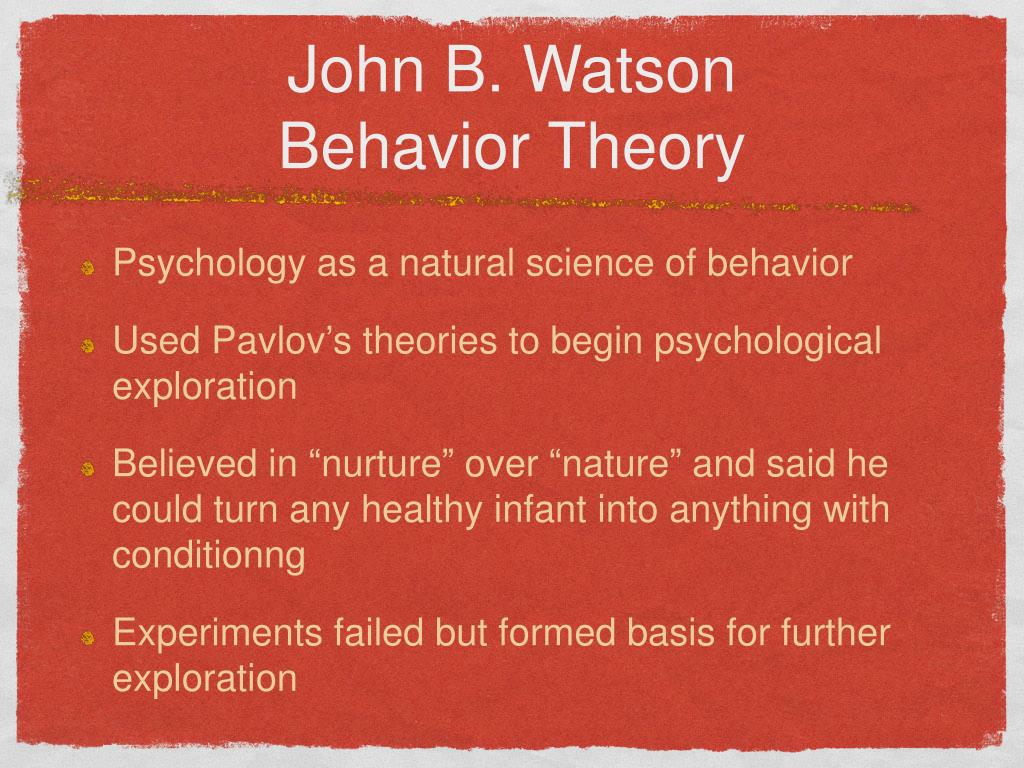 John B. Watson
Behavior Theory

Psychology as a natural science of behavior

Used Pavlov’s theories to begin psychological exploration

Believed in “nurture” over “nature” and said he could turn any healthy infant into anything with conditionng

Experiments failed but formed basis for further exploration